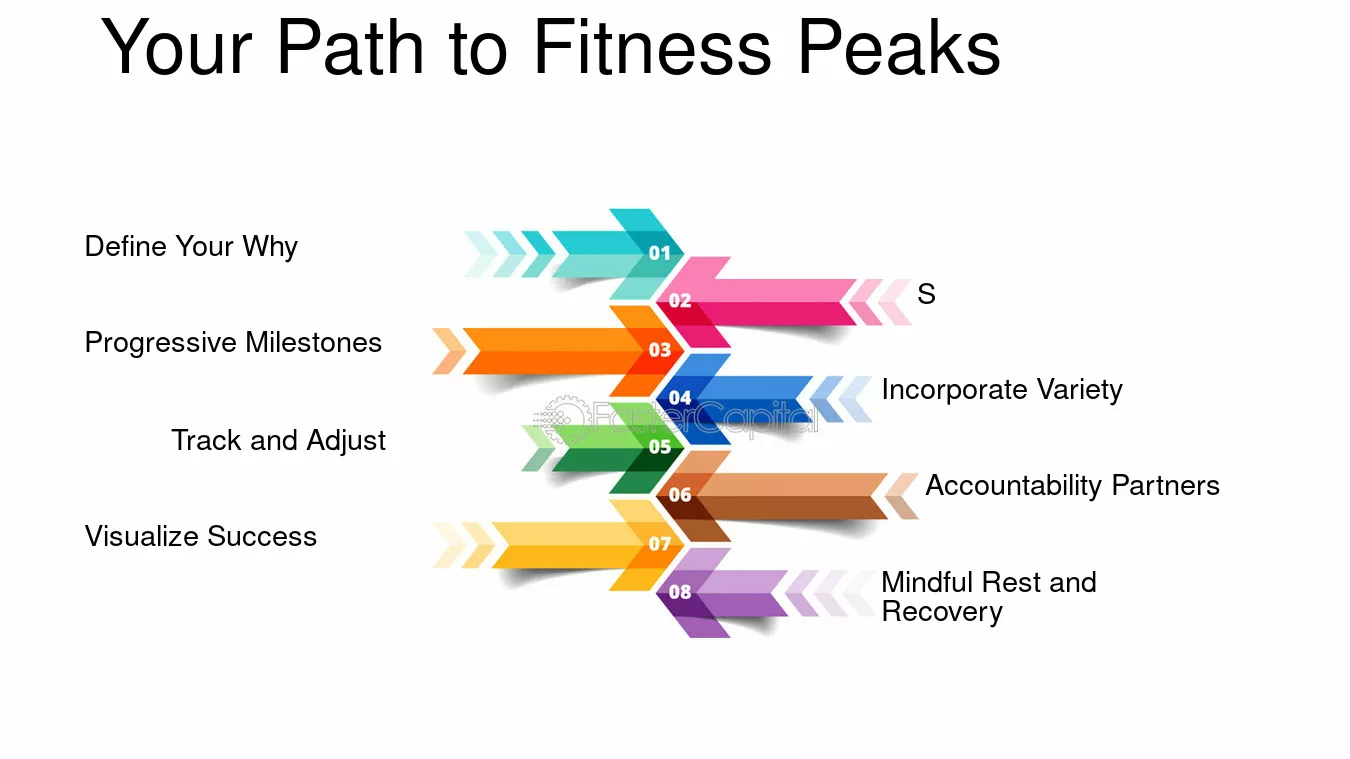 Your Path to Fitness Peaks

Define Your Why

01

02

S

Progressive Milestones

03

04

Incorporate Variety

FasterCapital

Track and Adjust

05

06

Accountability Partners

Visualize Success

07

08

Mindful Rest and Recovery